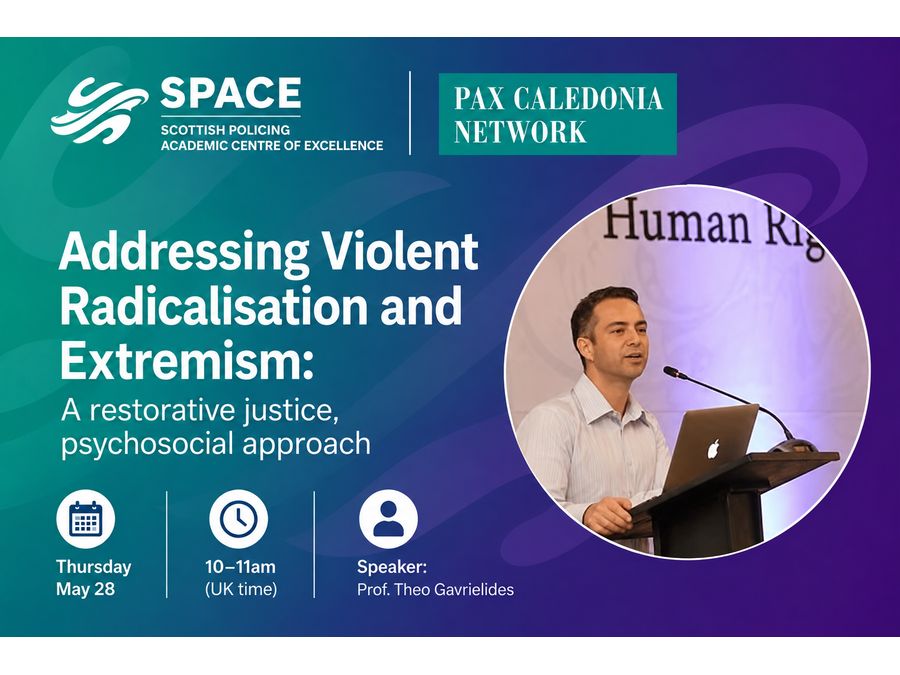 SPACE
SCOTTISH POLICING
ACADEMIC CENTRE OF EXCELLENCE

PAX CALEDONIA NETWORK

Human Rig

Addressing Violent Radicalisation and Extremism:
A restorative justice, psychosocial approach

Thursday
May 28

10–11am
(UK time)

Speaker:
Prof. Theo Gavrielides